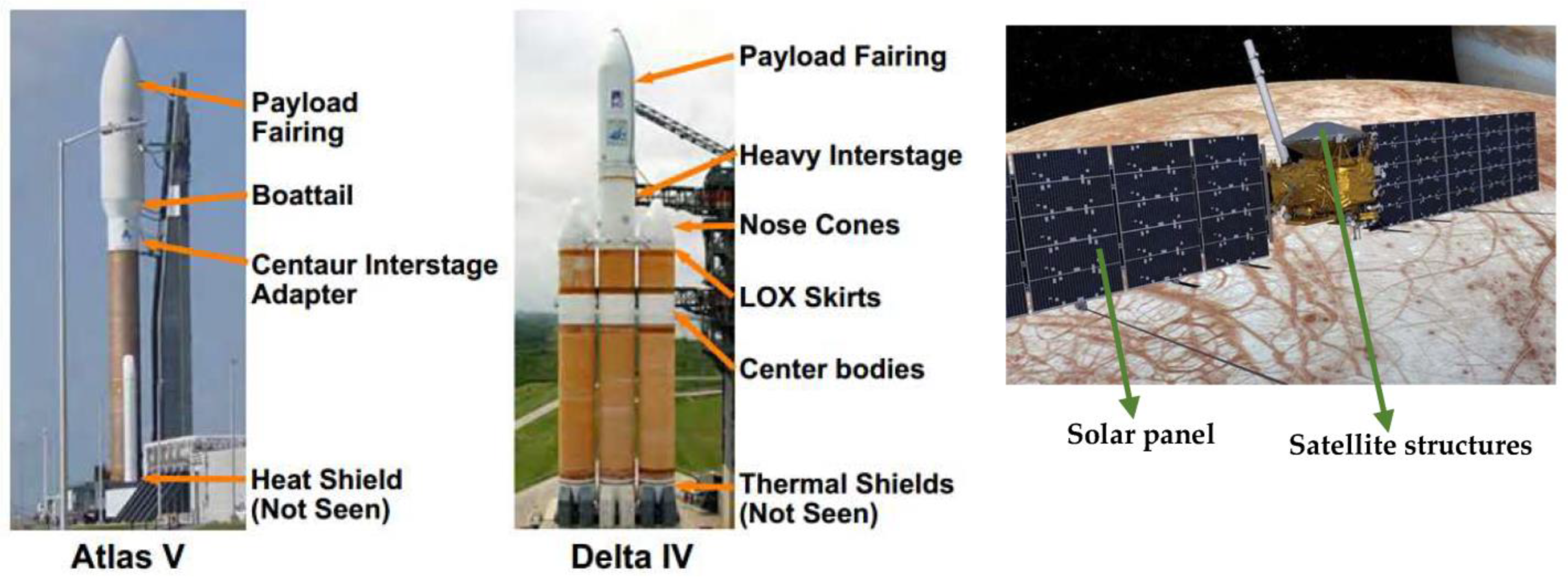 Payload Fairing

Boattail

Centaur Interstage Adapter

Heat Shield (Not Seen)

Atlas V

Payload Fairing

Heavy Interstage

Nose Cones

LOX Skirts

Center bodies

Thermal Shields (Not Seen)

Delta IV

Solar panel

Satellite structures